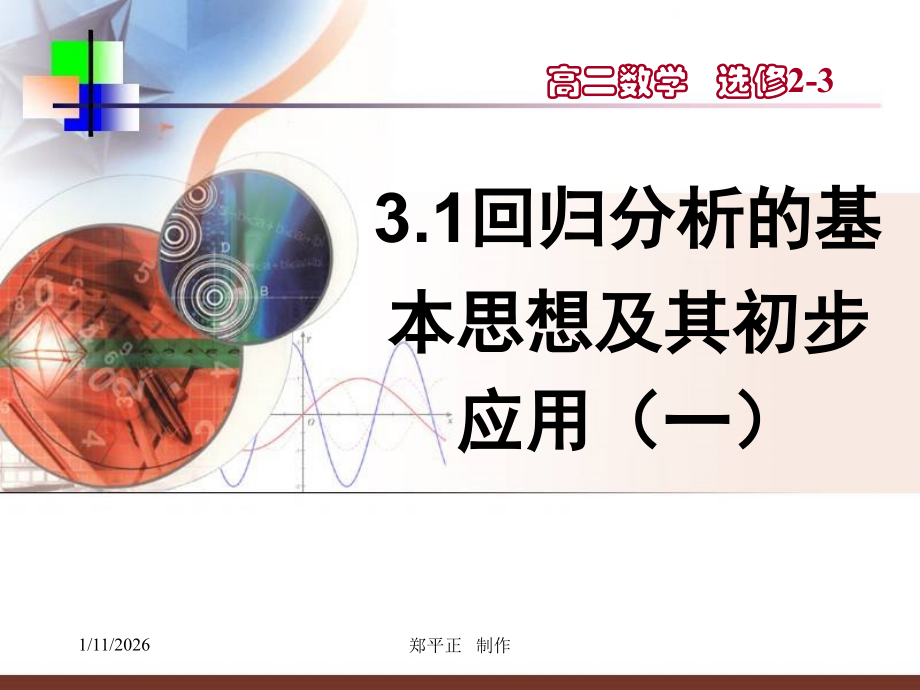 高二数学 选修2-3

3.1回归分析的基本思想及其初步应用（一）

1/11/2026

郑平正 制作